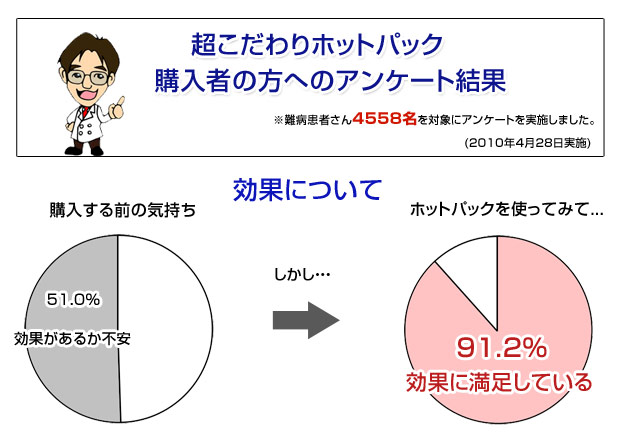 超こだわりホットパック
購入者の方へのアンケート結果

※難病患者さん4558名を対象にアンケートを実施しました。
(2010年4月28日実施)

効果について

購入する前の気持ち

51.0%
効果があるか不安

しかし…

ホットパックを使ってみて…

91.2%
効果に満足している